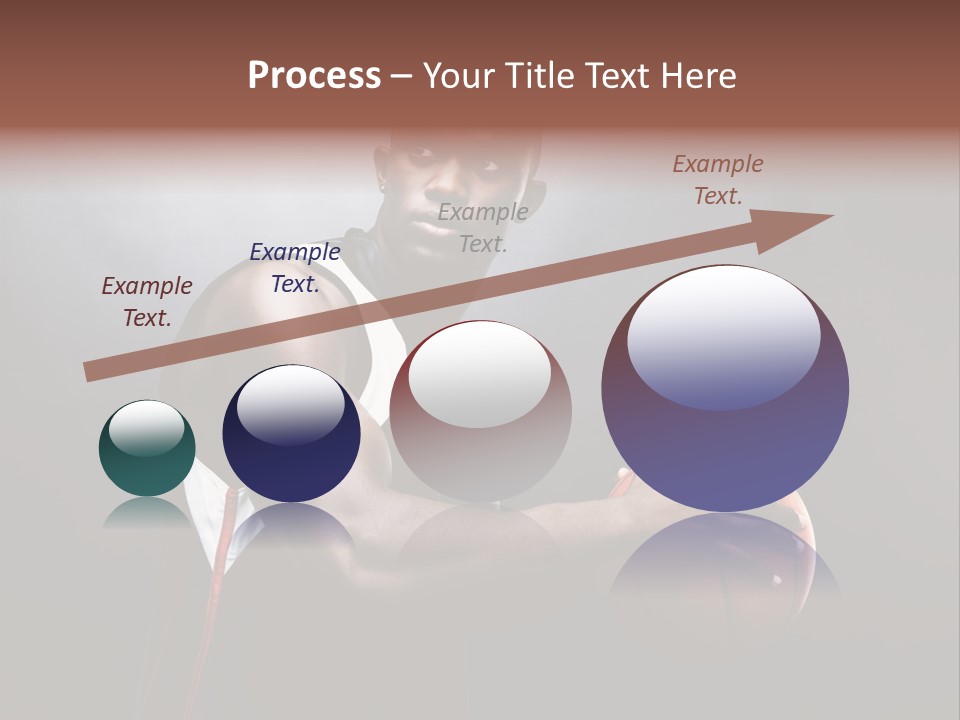 Process – Your Title Text Here

Example Text.

Example Text.

Example Text.

Example Text.